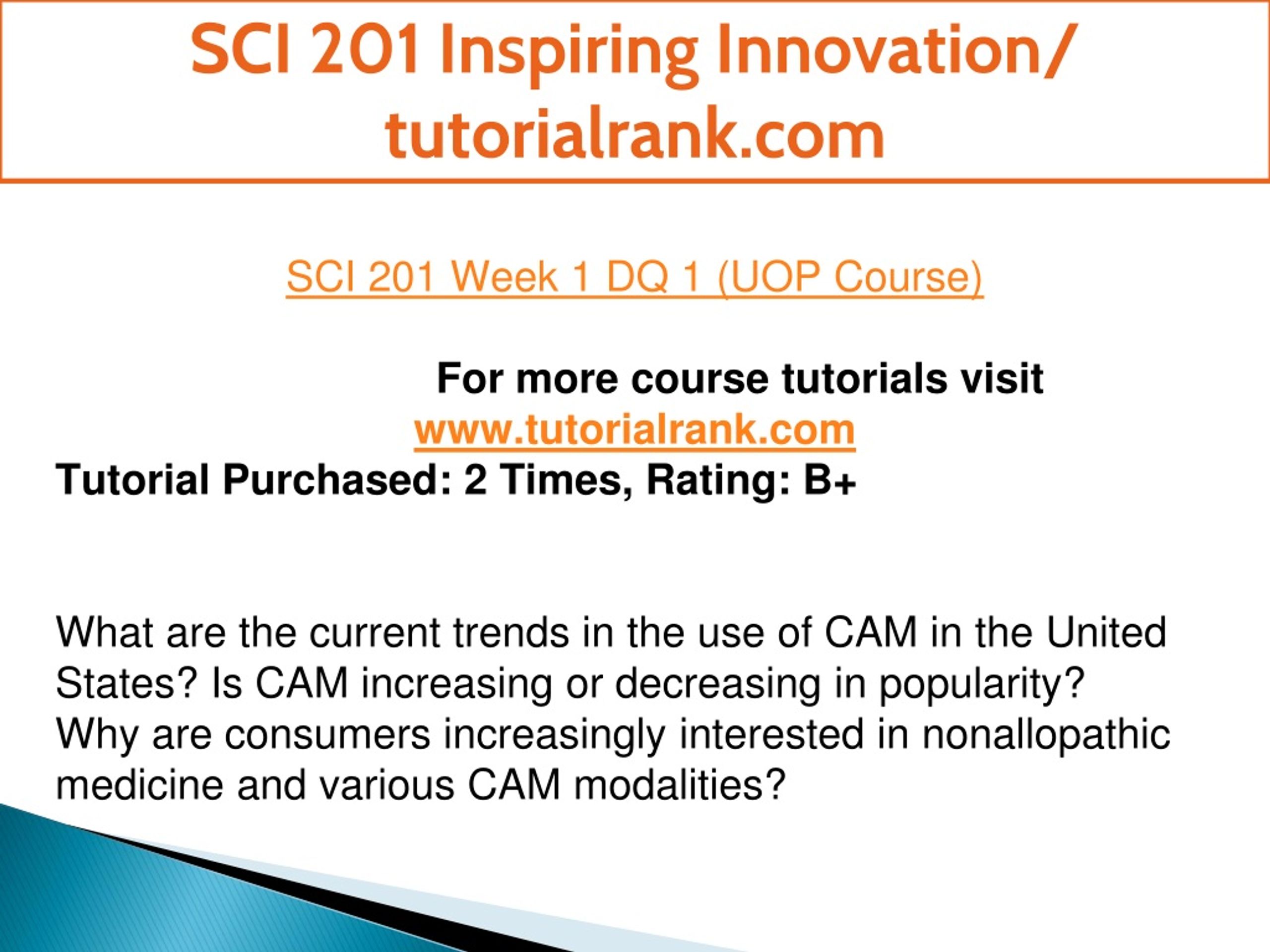 SCI 201 Inspiring Innovation/ tutorialrank.com

SCI 201 Week 1 DQ 1 (UOP Course)

For more course tutorials visit
www.tutorialrank.com
Tutorial Purchased: 2 Times, Rating: B+

What are the current trends in the use of CAM in the United States? Is CAM increasing or decreasing in popularity? Why are consumers increasingly interested in nonallopathic medicine and various CAM modalities?